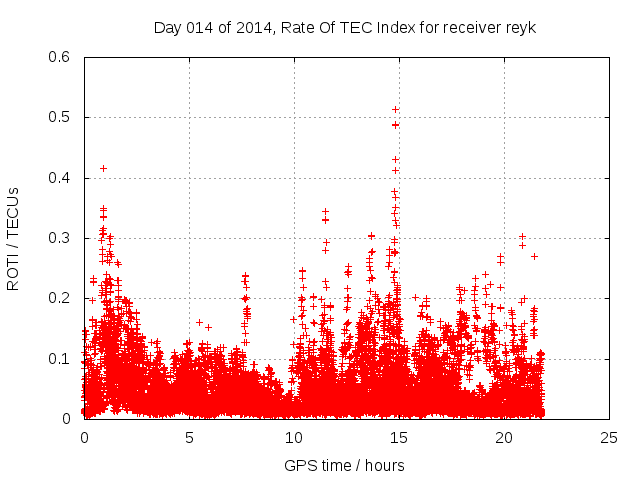 Day 014 of 2014, Rate Of TEC Index for receiver reyk

ROTI / TECUs

0.6
0.5
0.4
0.3
0.2
0.1
0

0
5
10
15
20
25

GPS time / hours